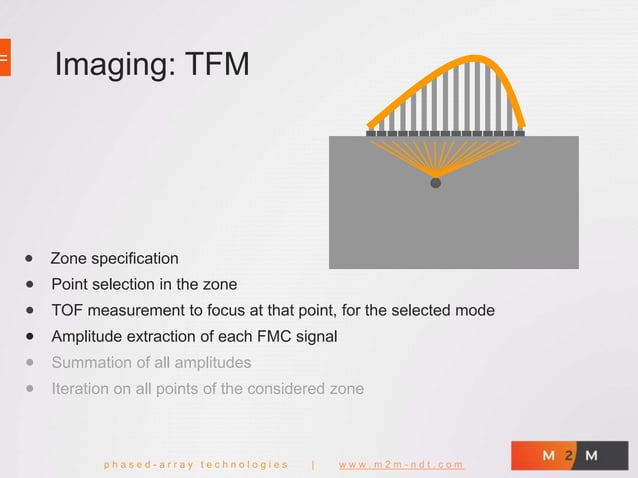 Imaging: TFM

- Zone specification
- Point selection in the zone
- TOF measurement to focus at that point, for the selected mode
- Amplitude extraction of each FMC signal
- Summation of all amplitudes
- Iteration on all points of the considered zone

phased-array technologies | www.m2m-ndt.com

M 2 M